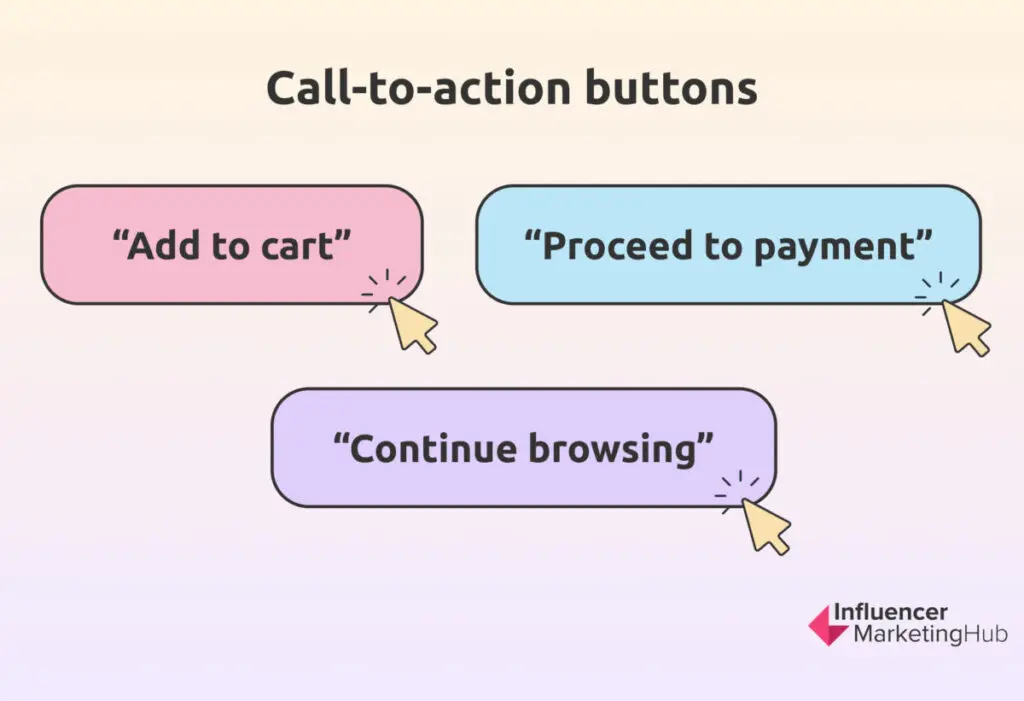 Call-to-action buttons

“Add to cart”

“Proceed to payment”

“Continue browsing”

Influencer MarketingHub